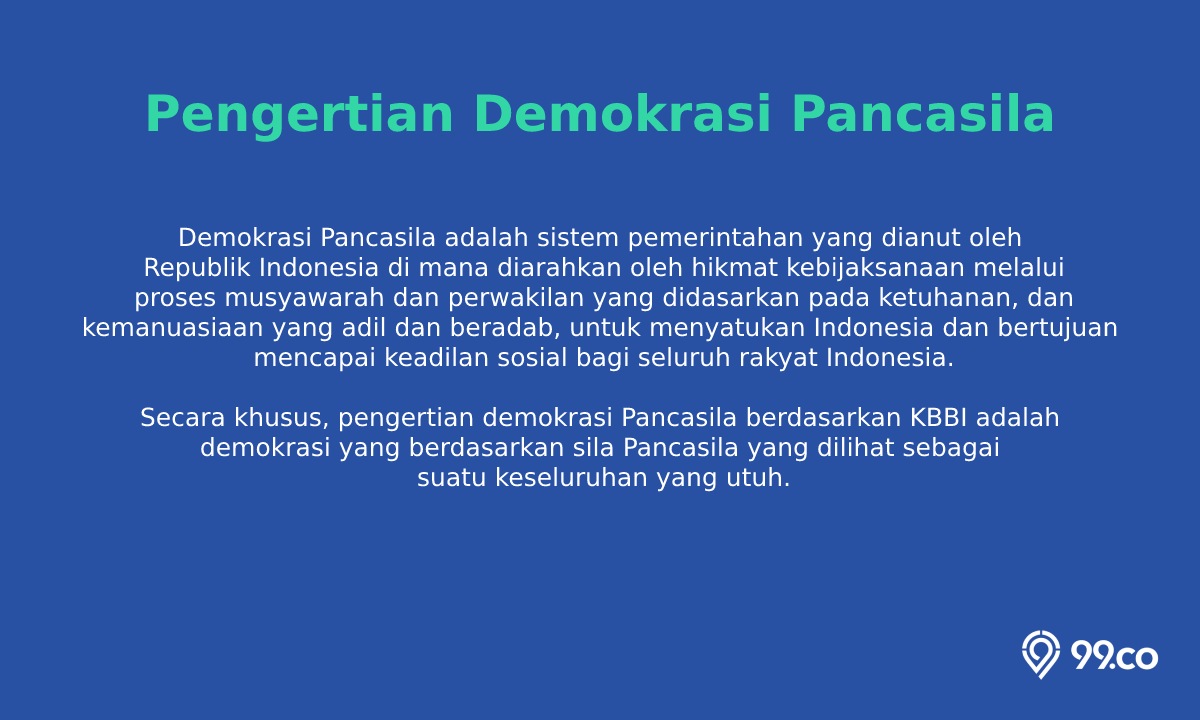 Pengertian Demokrasi Pancasila

Demokrasi Pancasila adalah sistem pemerintahan yang dianut oleh Republik Indonesia di mana diarahkan oleh hikmat kebijaksanaan melalui proses musyawarah dan perwakilan yang didasarkan pada ketuhanan, dan kemanuasiaan yang adil dan beradab, untuk menyatukan Indonesia dan bertujuan mencapai keadilan sosial bagi seluruh rakyat Indonesia.

Secara khusus, pengertian demokrasi Pancasila berdasarkan KBBI adalah demokrasi yang berdasarkan sila Pancasila yang dilihat sebagai suatu keseluruhan yang utuh.

99.co